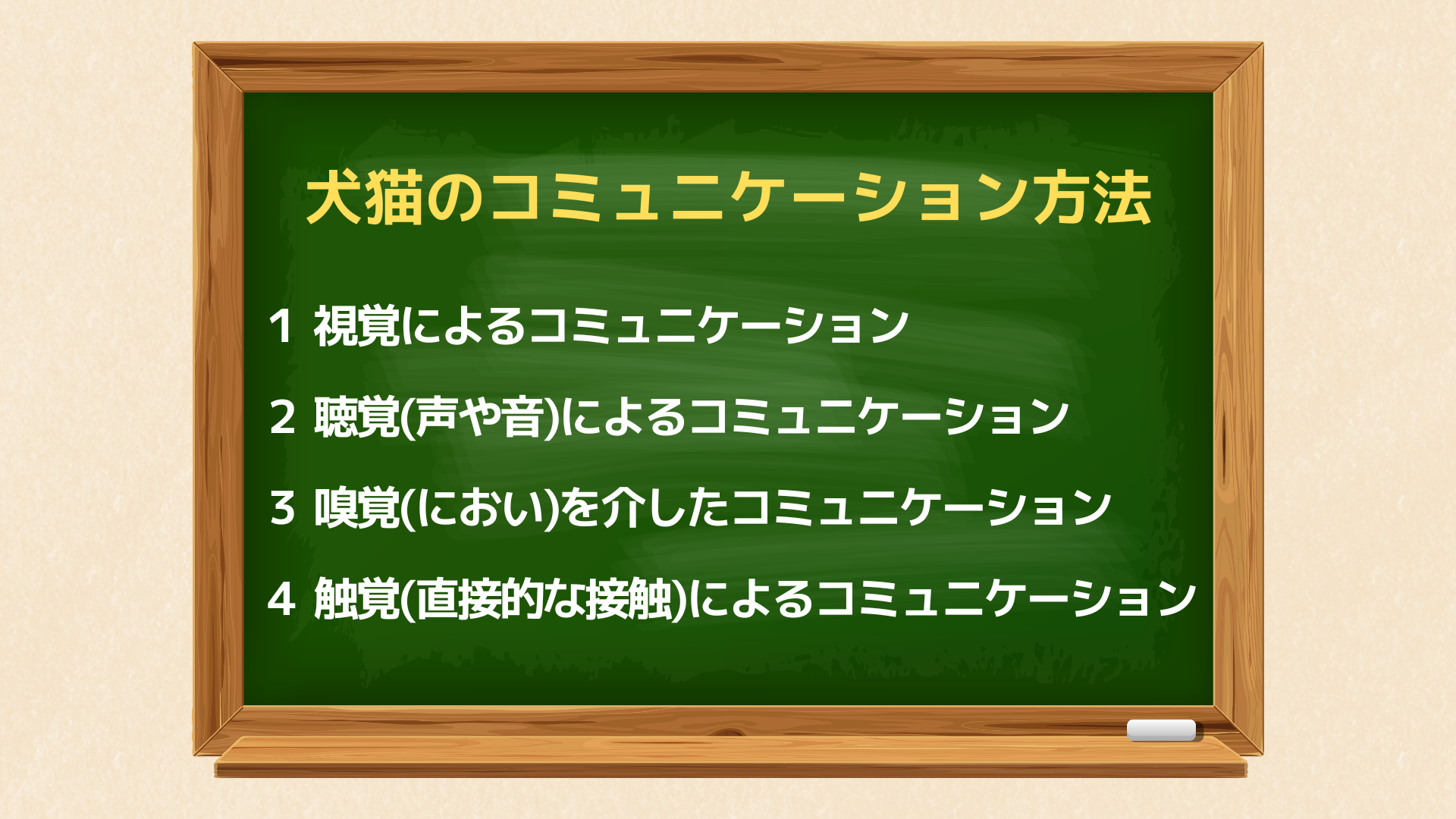 犬猫のコミュニケーション方法

1 視覚によるコミュニケーション

2 聴覚(声や音)によるコミュニケーション

3 嗅覚(におい)を介したコミュニケーション

4 触覚(直接的な接触)によるコミュニケーション